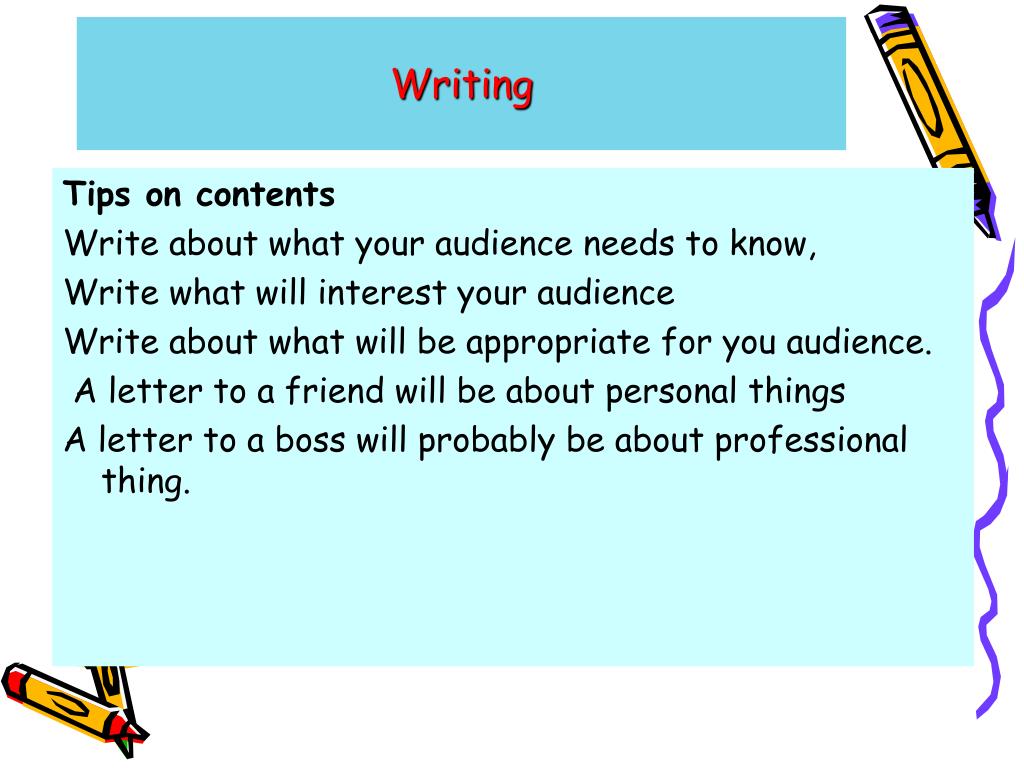 Writing

Tips on contents

Write about what your audience needs to know,

Write what will interest your audience

Write about what will be appropriate for you audience.

A letter to a friend will be about personal things

A letter to a boss will probably be about professional thing.